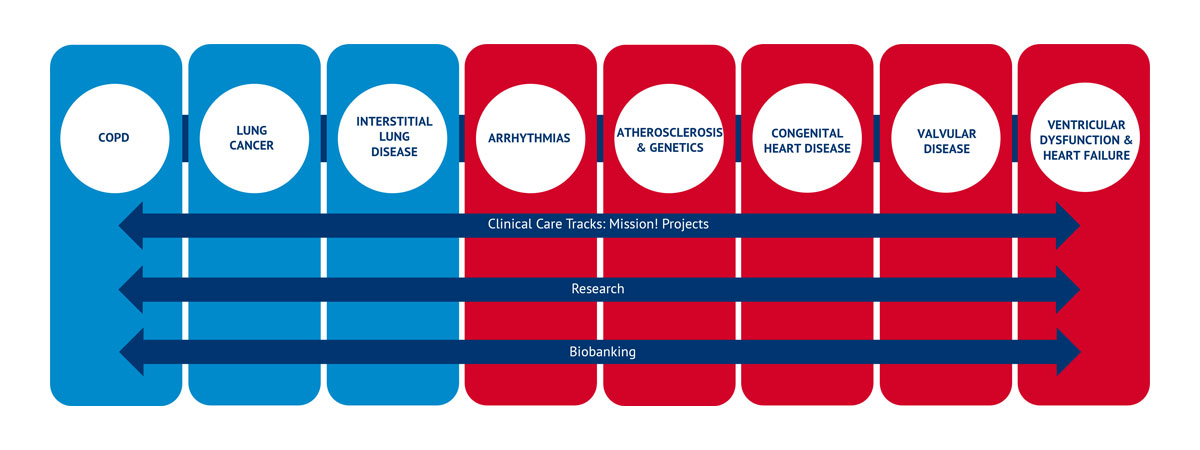 COPD

LUNG CANCER

INTERSTITIAL LUNG DISEASE

ARRHYTHMIAS

ATHEROSCLEROSIS & GENETICS

CONGENITAL HEART DISEASE

VALVULAR DISEASE

VENTRICULAR DYSFUNCTION & HEART FAILURE

Clinical Care Tracks: Mission! Projects

Research

Biobanking